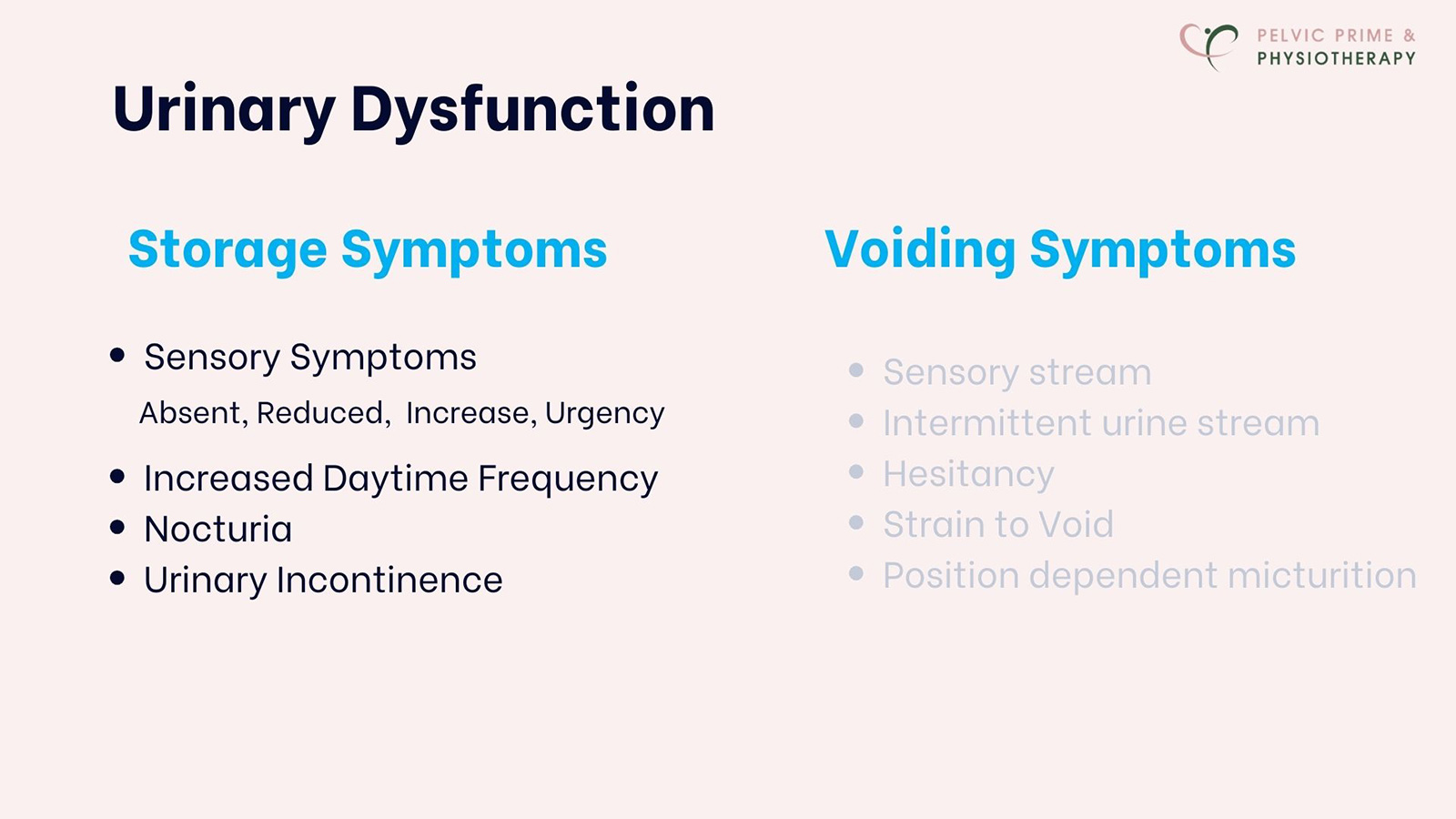 PELVIC PRIME &
PHYSIOTHERAPY

Urinary Dysfunction

Storage Symptoms

• Sensory Symptoms
Absent, Reduced, Increase, Urgency
• Increased Daytime Frequency
• Nocturia
• Urinary Incontinence

Voiding Symptoms

• Sensory stream
• Intermittent urine stream
• Hesitancy
• Strain to Void
• Position dependent micturition